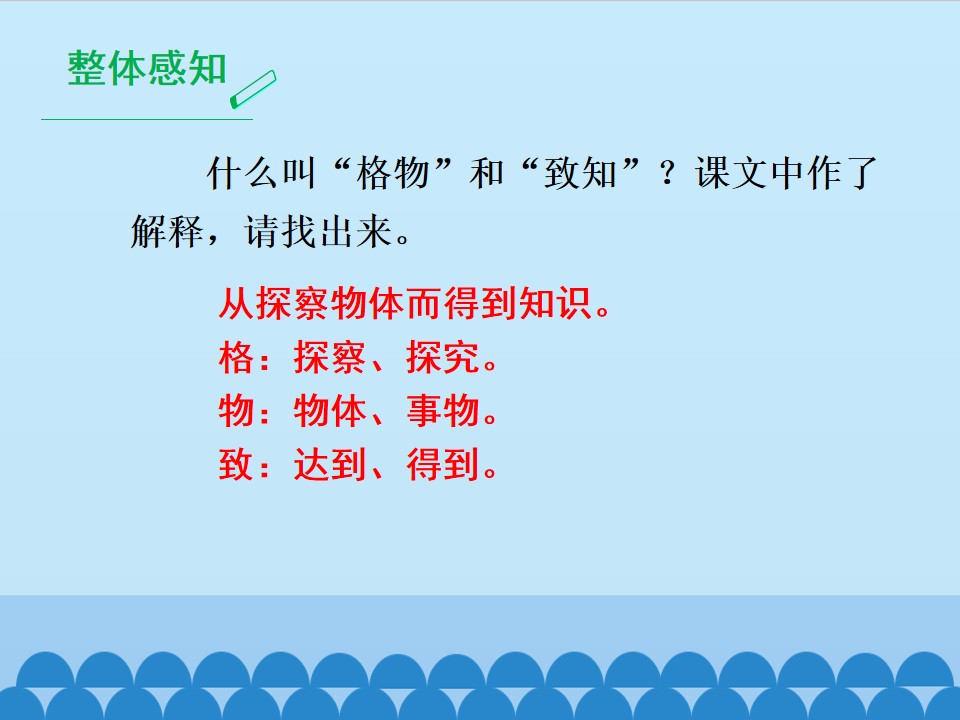 整体感知

什么叫“格物”和“致知”？课文中作了解释，请找出来。

从探察物体而得到知识。
格：探察、探究。
物：物体、事物。
致：达到、得到。